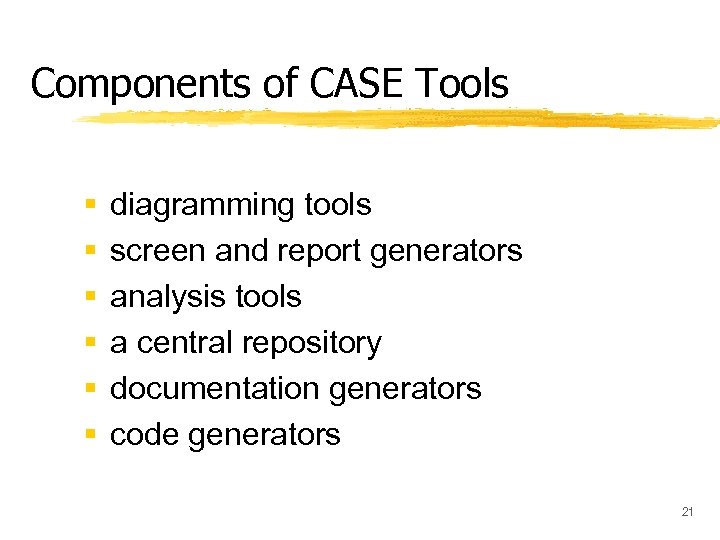 Components of CASE Tools

- diagramming tools
- screen and report generators
- analysis tools
- a central repository
- documentation generators
- code generators

21